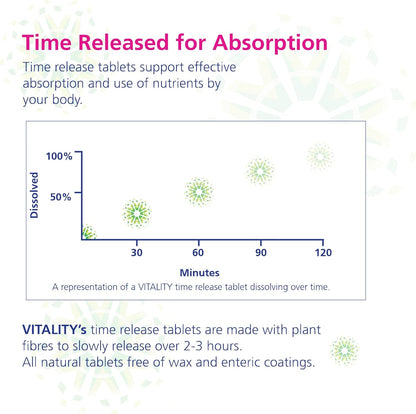 Time Released for Absorption

Time release tablets support effective absorption and use of nutrients by your body.

100%

50%

Dissolved

30

60

90

120

Minutes

A representation of a VITALITY time release tablet dissolving over time.

VITALITY's time release tablets are made with plant fibres to slowly release over 2-3 hours.
All natural tablets free of wax and enteric coatings.